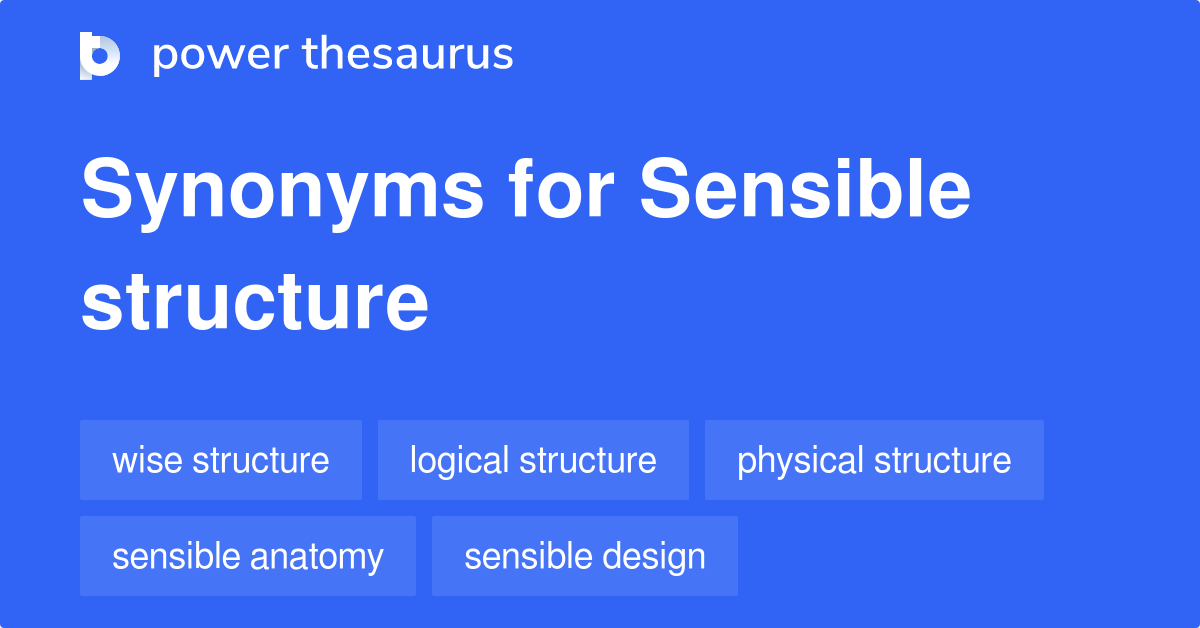 power thesaurus

Synonyms for Sensible structure

wise structure
logical structure
physical structure
sensible anatomy
sensible design